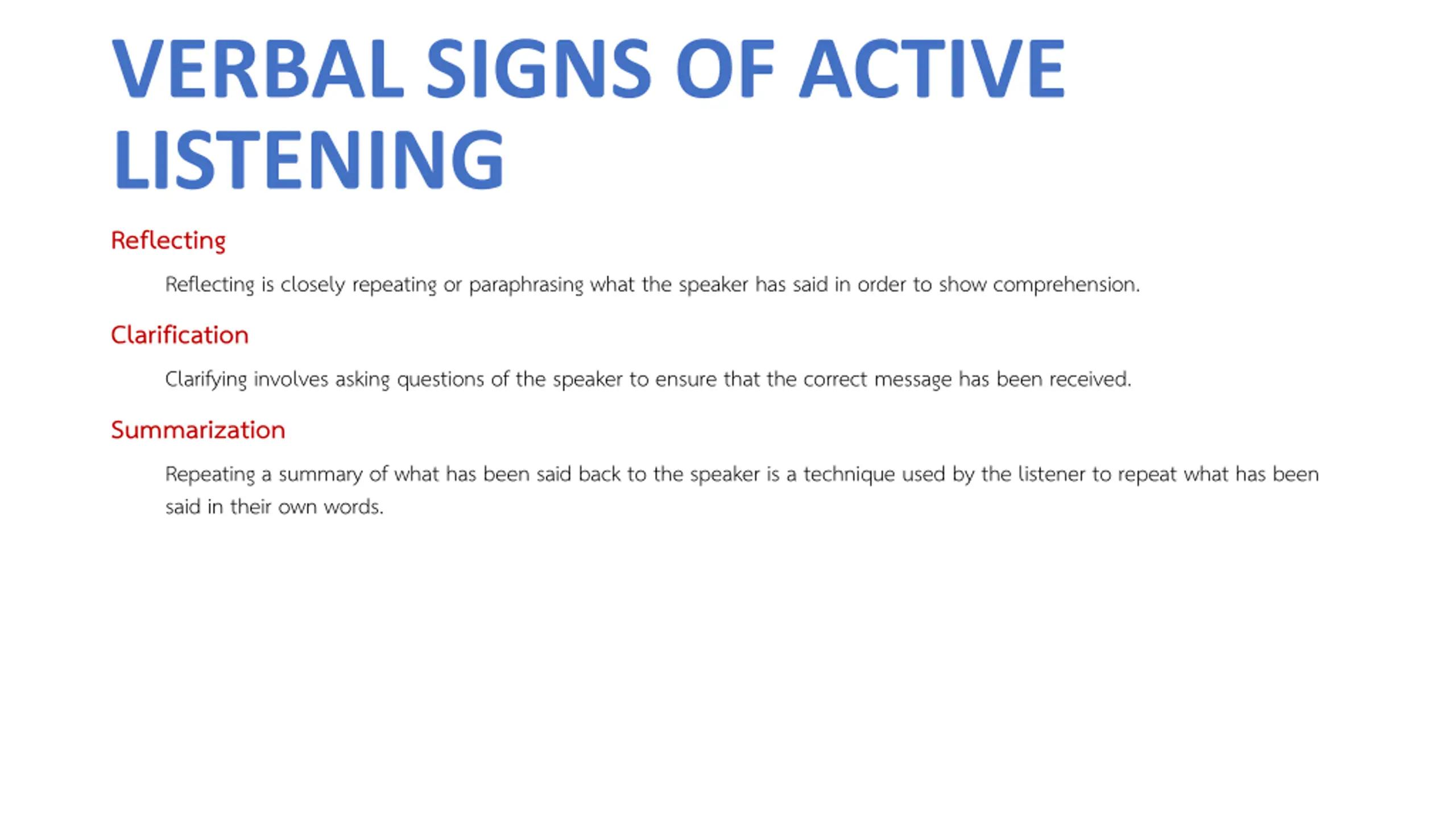 VERBAL SIGNS OF ACTIVE LISTENING

Reflecting

Reflecting is closely repeating or paraphrasing what the speaker has said in order to show comprehension.

Clarification

Clarifying involves asking questions of the speaker to ensure that the correct message has been received.

Summarization

Repeating a summary of what has been said back to the speaker is a technique used by the listener to repeat what has been said in their own words.